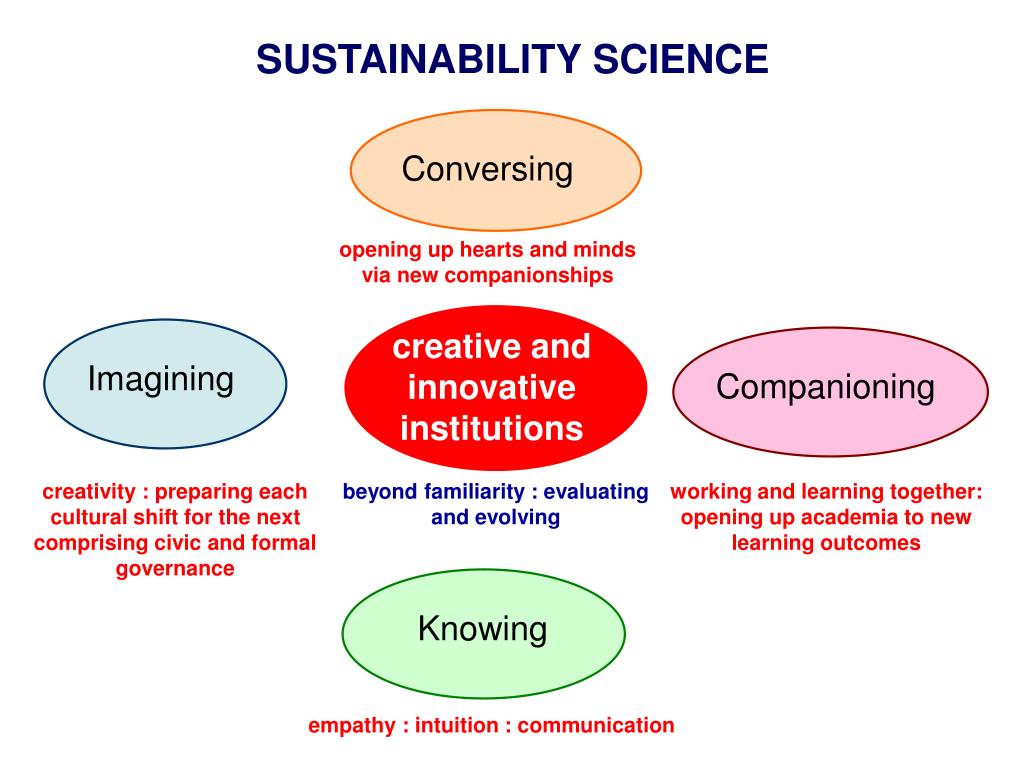 SUSTAINABILITY SCIENCE

Conversing

opening up hearts and minds via new companionships

Imagining

creative and innovative institutions

Companioning

creativity : preparing each cultural shift for the next comprising civic and formal governance

beyond familiarity : evaluating and evolving

working and learning together: opening up academia to new learning outcomes

Knowing

empathy : intuition : communication